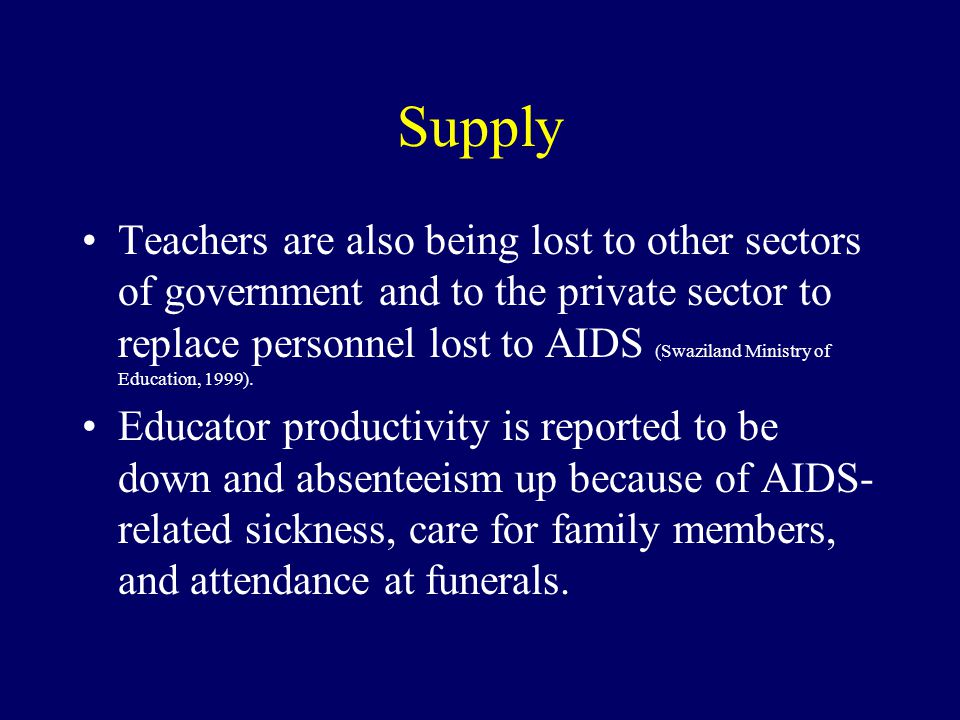 Supply

• Teachers are also being lost to other sectors of government and to the private sector to replace personnel lost to AIDS (Swaziland Ministry of Education, 1999).

• Educator productivity is reported to be down and absenteeism up because of AIDS-related sickness, care for family members, and attendance at funerals.